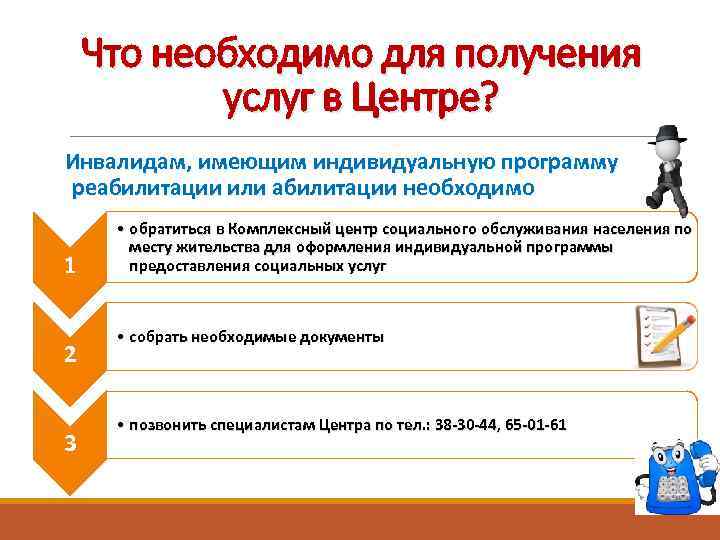 Что необходимо для получения услуг в Центре?

Инвалидам, имеющим индивидуальную программу реабилитации или абилитации необходимо

1

• обратиться в Комплексный центр социального обслуживания населения по месту жительства для оформления индивидуальной программы предоставления социальных услуг

2

• собрать необходимые документы

3

• позвонить специалистам Центра по тел.: 38-30-44, 65-01-61